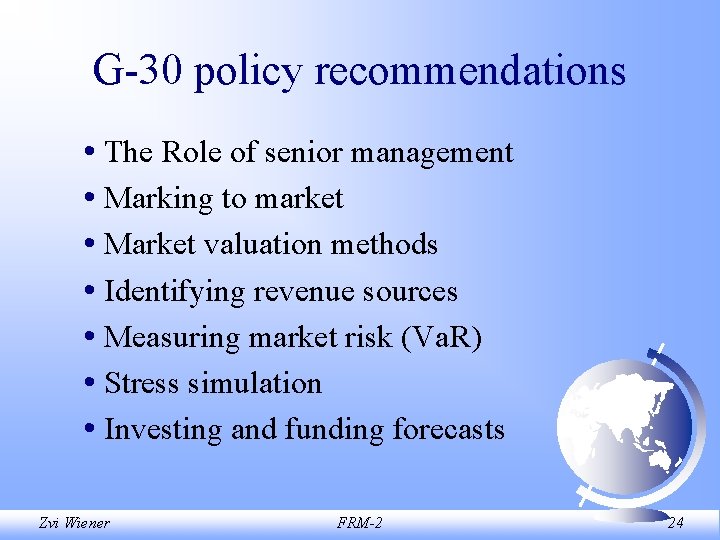 G-30 policy recommendations

• The Role of senior management
• Marking to market
• Market valuation methods
• Identifying revenue sources
• Measuring market risk (VaR)
• Stress simulation
• Investing and funding forecasts

Zvi Wiener FRM-2 24